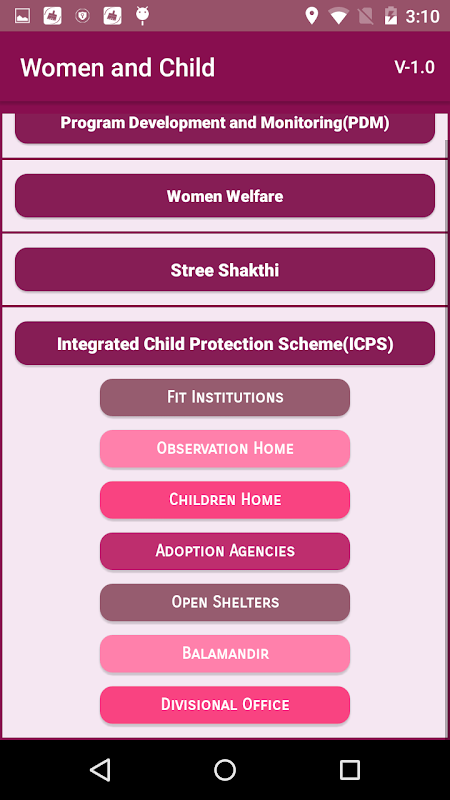 3:10

Women and Child

V-1.0

Program Development and Monitoring(PDM)

Women Welfare

Stree Shakthi

Integrated Child Protection Scheme(ICPS)

Fit Institutions

Observation Home

Children Home

Adoption Agencies

Open Shelters

Balamandir

Divisional Office